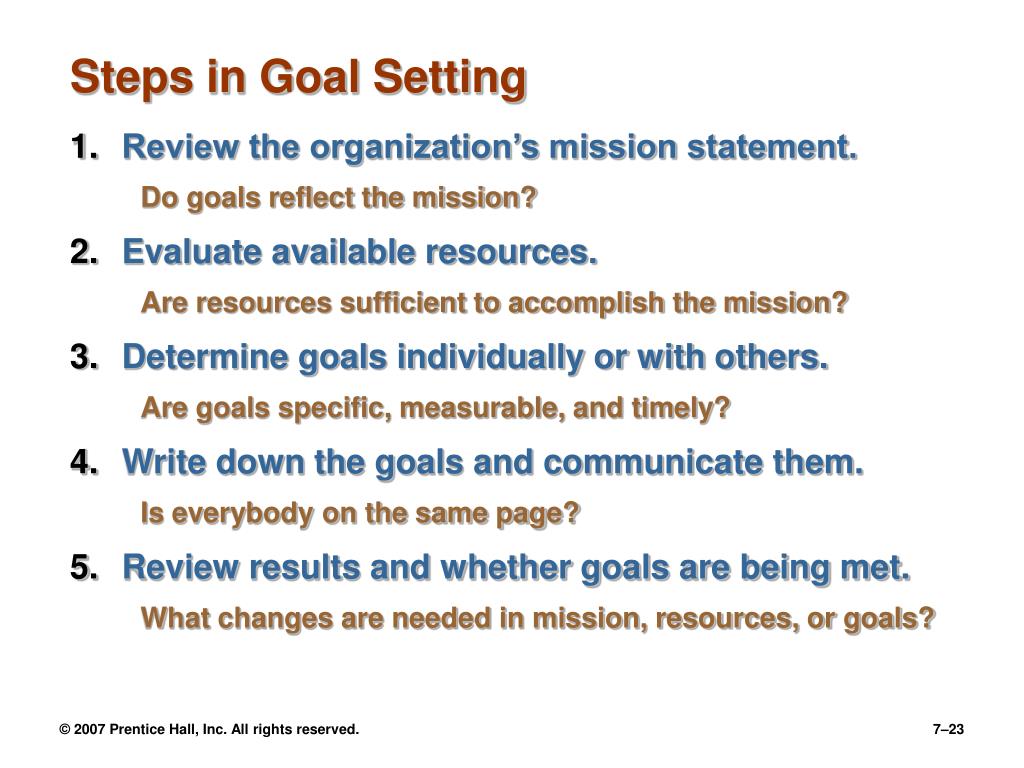 Steps in Goal Setting

1. Review the organization’s mission statement.

Do goals reflect the mission?

2. Evaluate available resources.

Are resources sufficient to accomplish the mission?

3. Determine goals individually or with others.

Are goals specific, measurable, and timely?

4. Write down the goals and communicate them.

Is everybody on the same page?

5. Review results and whether goals are being met.

What changes are needed in mission, resources, or goals?

© 2007 Prentice Hall, Inc. All rights reserved.

7–23